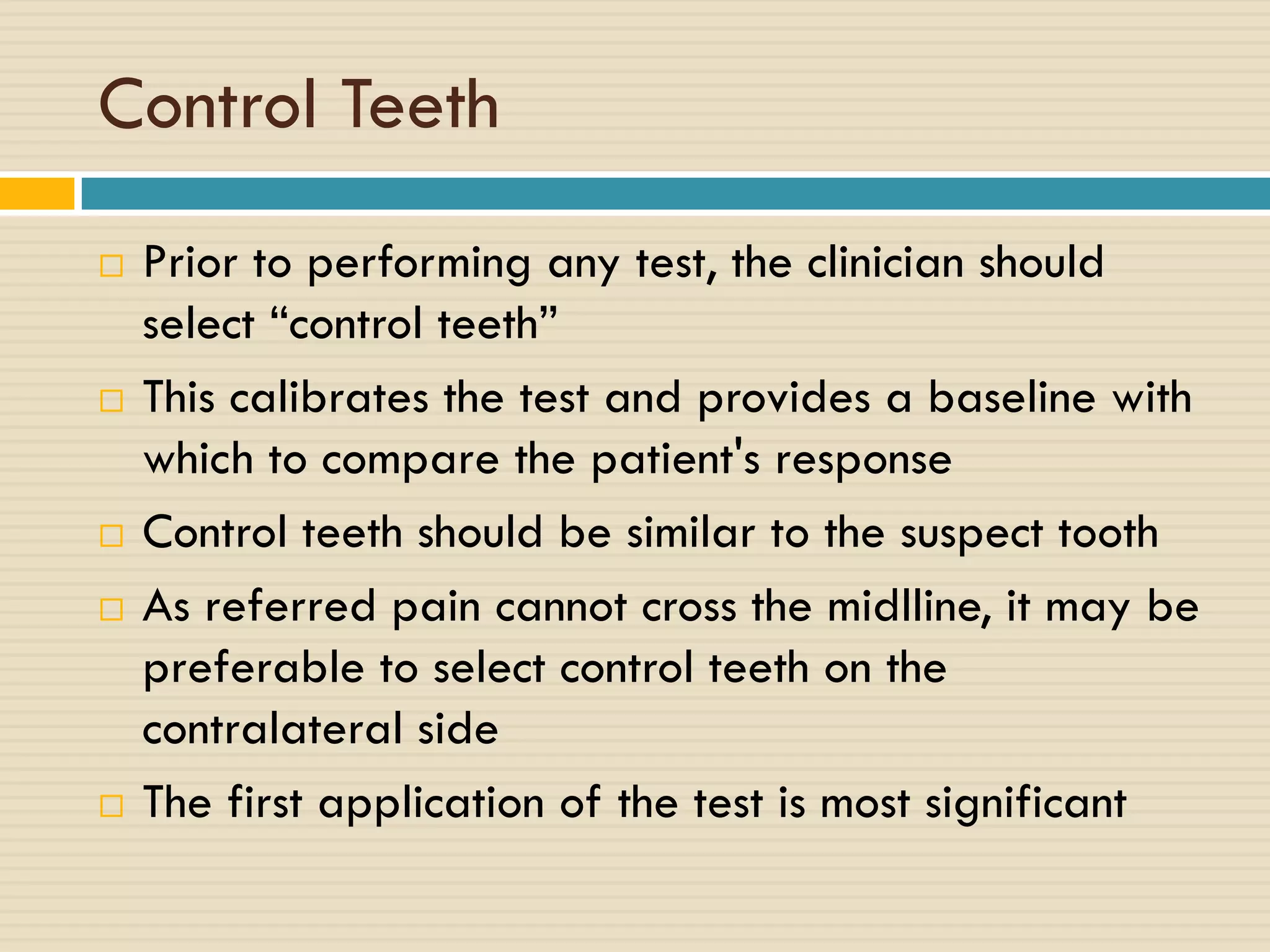 Control Teeth

□ Prior to performing any test, the clinician should select “control teeth”

□ This calibrates the test and provides a baseline with which to compare the patient's response

□ Control teeth should be similar to the suspect tooth

□ As referred pain cannot cross the midlline, it may be preferable to select control teeth on the contralateral side

□ The first application of the test is most significant